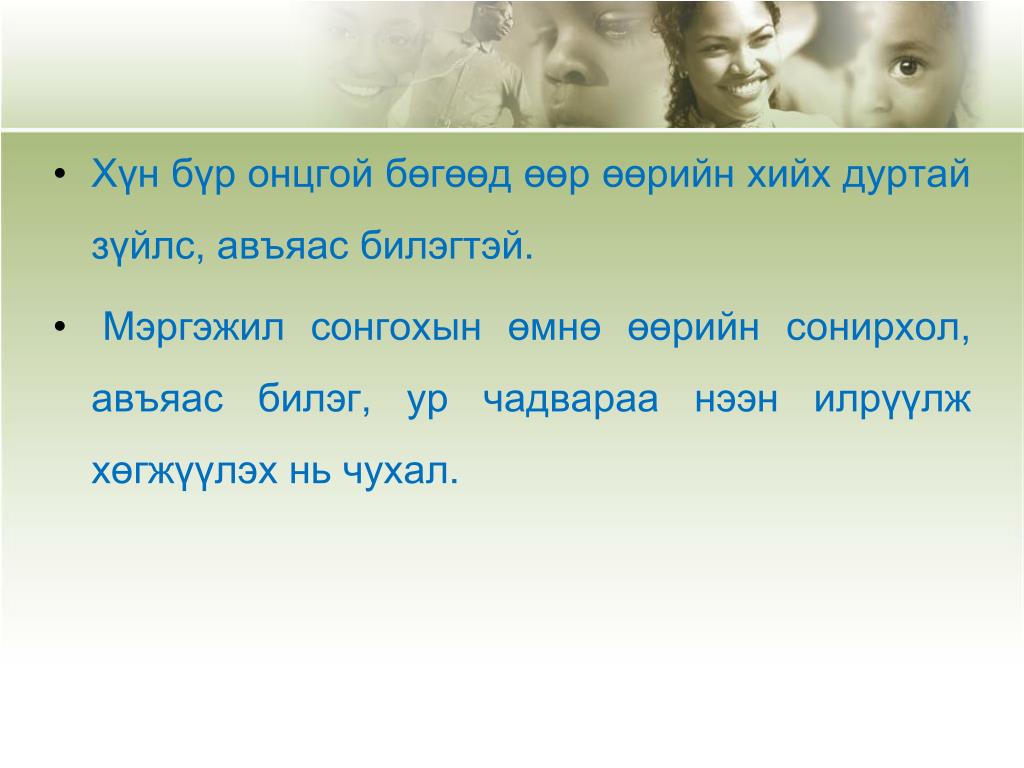 • Хүн бүр онцгой бөгөөд өөр өөрийн хийх дуртай зүйлс, авъяас билэгтэй.

• Мэргэжил сонгохын өмнө өөрийн сонирхол, авъяас билэг, ур чадвараа нээн илрүүлж хөгжүүлэх нь чухал.